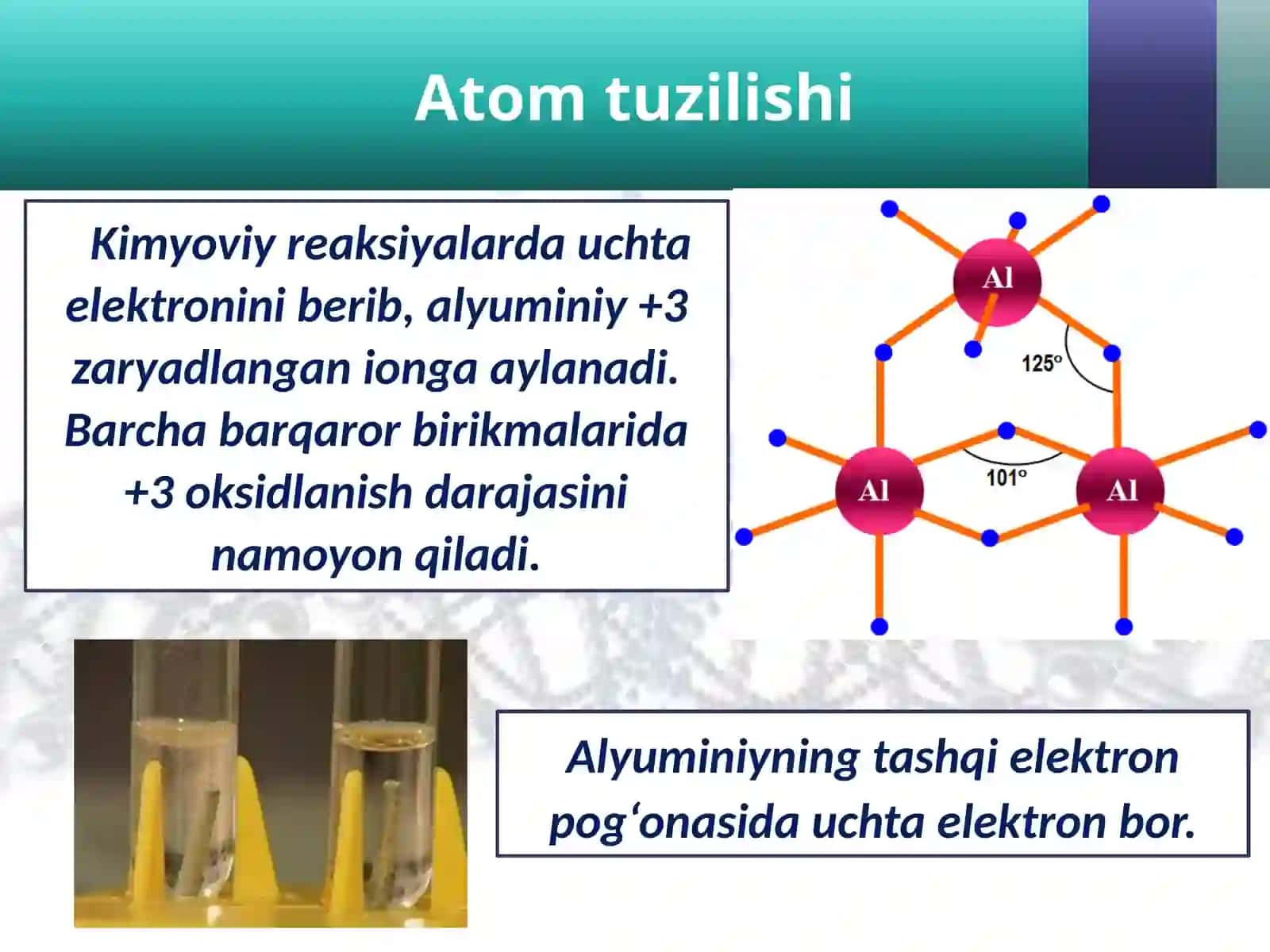 Atom tuzilishi

Kimyoviy reaksiyalarda uchta elektronini berib, alyuminiy +3 zaryadlangan ionga aylanadi. Barcha barqaror birikmalarida +3 oksidlanish darajasini namoyon qiladi.

Al

125°

Al

101°

Al

Alyuminiyning tashqi elektron pog‘onasida uchta elektron bor.